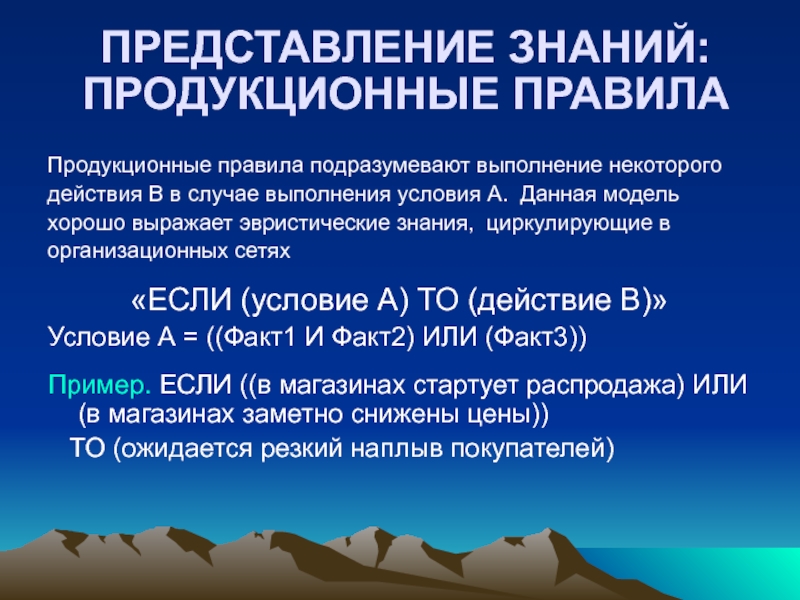 ПРЕДСТАВЛЕНИЕ ЗНАНИЙ: ПРОДУКЦИОННЫЕ ПРАВИЛА

Продукционные правила подразумевают выполнение некоторого действия В в случае выполнения условия А. Данная модель хорошо выражает эвристические знания, циркулирующие в организационных сетях

«ЕСЛИ (условие А) ТО (действие В)»

Условие А = ((Факт1 И Факт2) ИЛИ (Факт3))

Пример. ЕСЛИ ((в магазинах стартует распродажа) ИЛИ (в магазинах заметно снижены цены))

ТО (ожидается резкий наплыв покупателей)